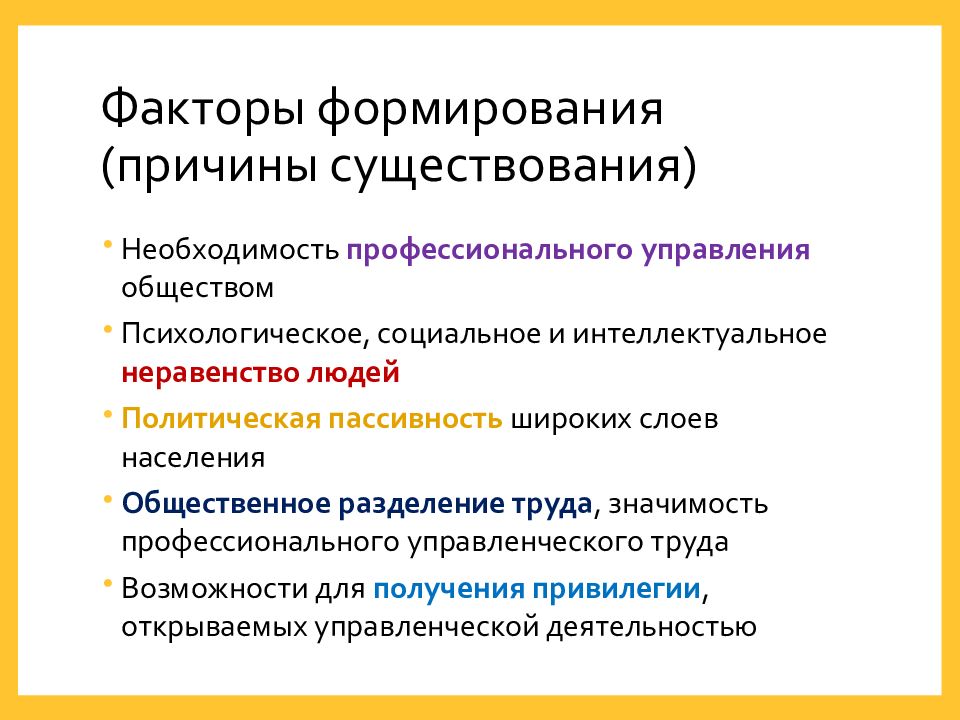 Факторы формирования (причины существования)

• Необходимость профессионального управления обществом
• Психологическое, социальное и интеллектуальное неравенство людей
• Политическая пассивность широких слоев населения
• Общественное разделение труда, значимость профессионального управленческого труда
• Возможности для получения привилегии, открываемых управленческой деятельностью